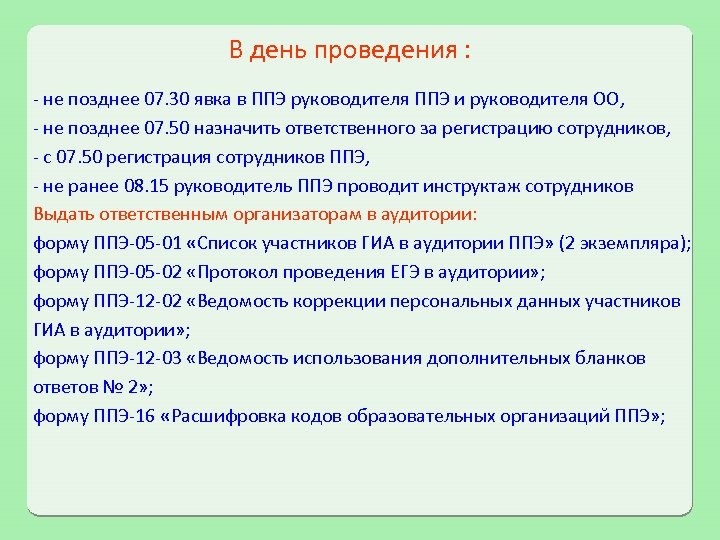 В день проведения :

- не позднее 07.30 явка в ППЭ руководителя ППЭ и руководителя ОО,
- не позднее 07.50 назначить ответственного за регистрацию сотрудников,
- с 07.50 регистрация сотрудников ППЭ,
- не ранее 08.15 руководитель ППЭ проводит инструктаж сотрудников
Выдать ответственным организаторам в аудитории:
форму ППЭ-05-01 «Список участников ГИА в аудитории ППЭ» (2 экземпляра);
форму ППЭ-05-02 «Протокол проведения ЕГЭ в аудитории»;
форму ППЭ-12-02 «Ведомость коррекции персональных данных участников ГИА в аудитории»;
форму ППЭ-12-03 «Ведомость использования дополнительных бланков ответов № 2»;
форму ППЭ-16 «Расшифровка кодов образовательных организаций ППЭ»;